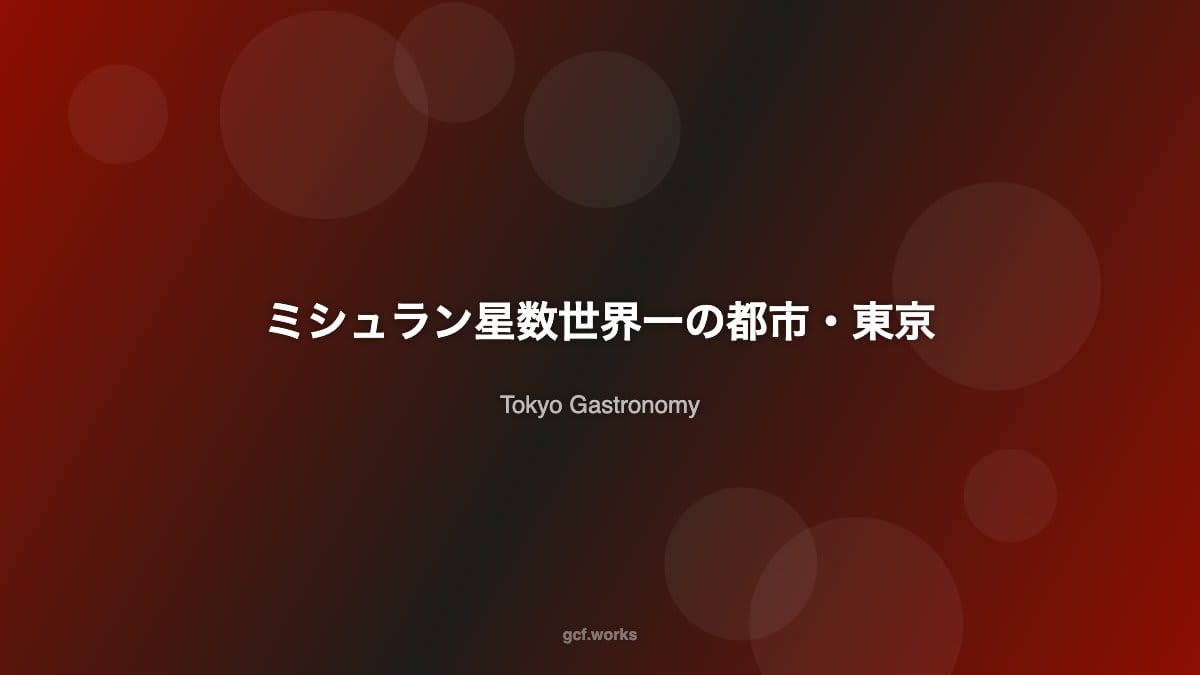 ミシュラン星数世界一の都市・東京

Tokyo Gastronomy

gcf.works